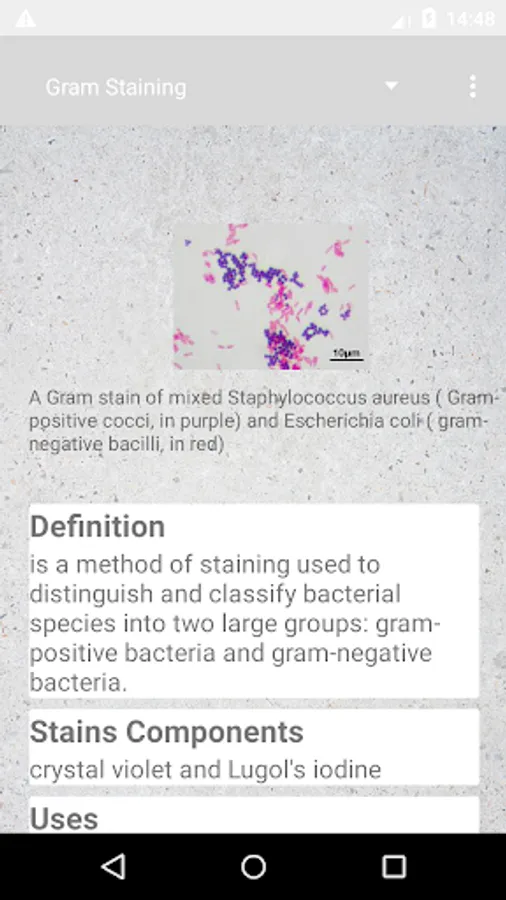 14:48

Gram Staining

10μm

A Gram stain of mixed Staphylococcus aureus ( Gram-positive cocci, in purple) and Escherichia coli ( gram-negative bacilli, in red)

Definition
is a method of staining used to distinguish and classify bacterial species into two large groups: gram-positive bacteria and gram-negative bacteria.

Stains Components
crystal violet and Lugol's iodine

Uses